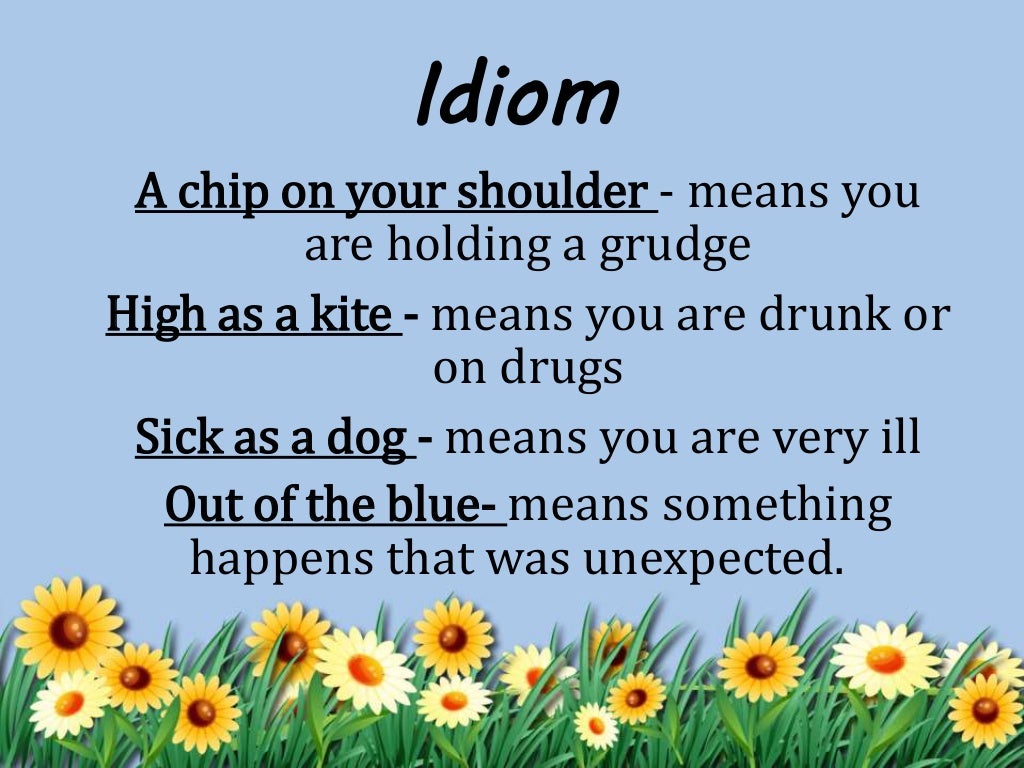 Idiom

A chip on your shoulder - means you are holding a grudge

High as a kite - means you are drunk or on drugs

Sick as a dog - means you are very ill

Out of the blue- means something happens that was unexpected.